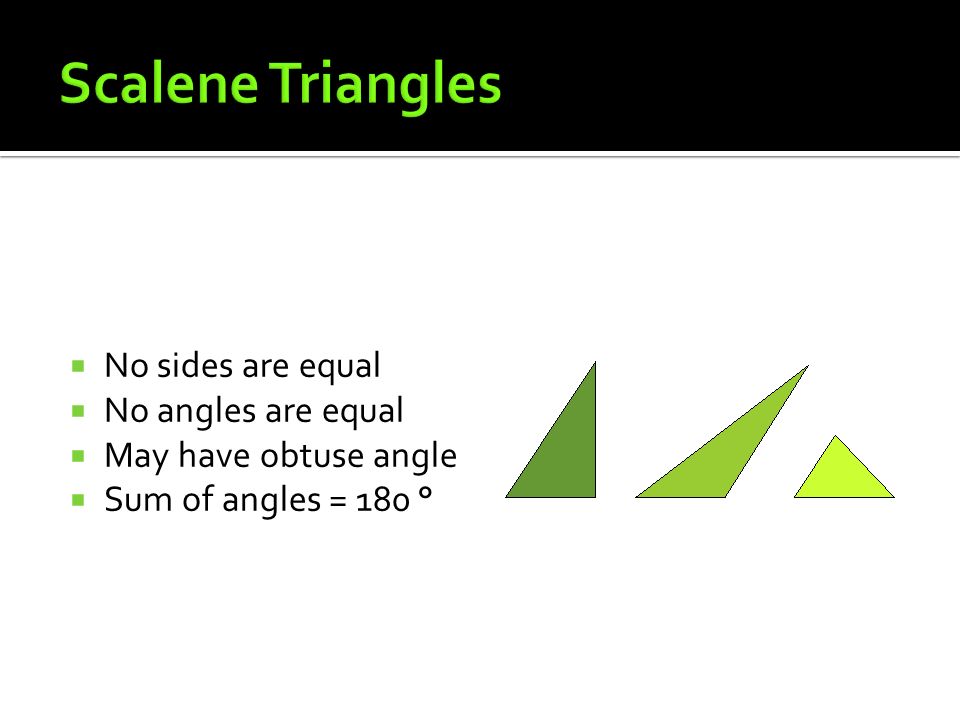 Scalene Triangles

- No sides are equal
- No angles are equal
- May have obtuse angle
- Sum of angles = 180 °